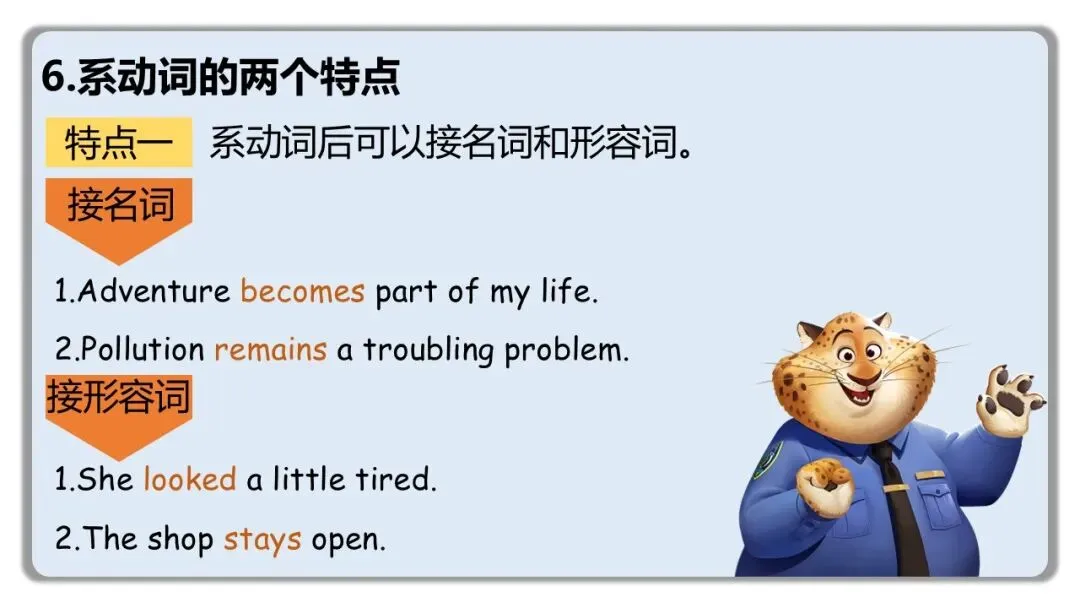 6.系动词的两个特点

特点一 系动词后可以接名词和形容词。

接名词

1.Adventure becomes part of my life.

2.Pollution remains a troubling problem.

接形容词

1.She looked a little tired.

2.The shop stays open.